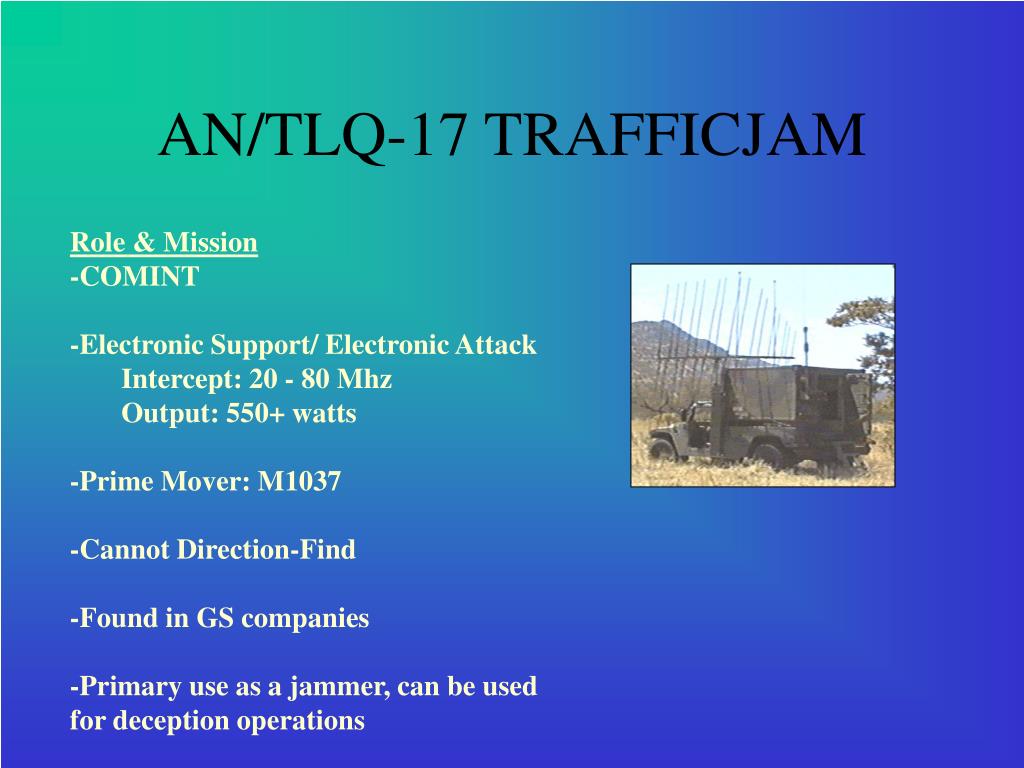 AN/TLQ-17 TRAFFICJAM

Role & Mission
-COMINT

-Electronic Support/ Electronic Attack
Intercept: 20 - 80 Mhz
Output: 550+ watts

-Prime Mover: M1037

-Cannot Direction-Find

-Found in GS companies

-Primary use as a jammer, can be used for deception operations